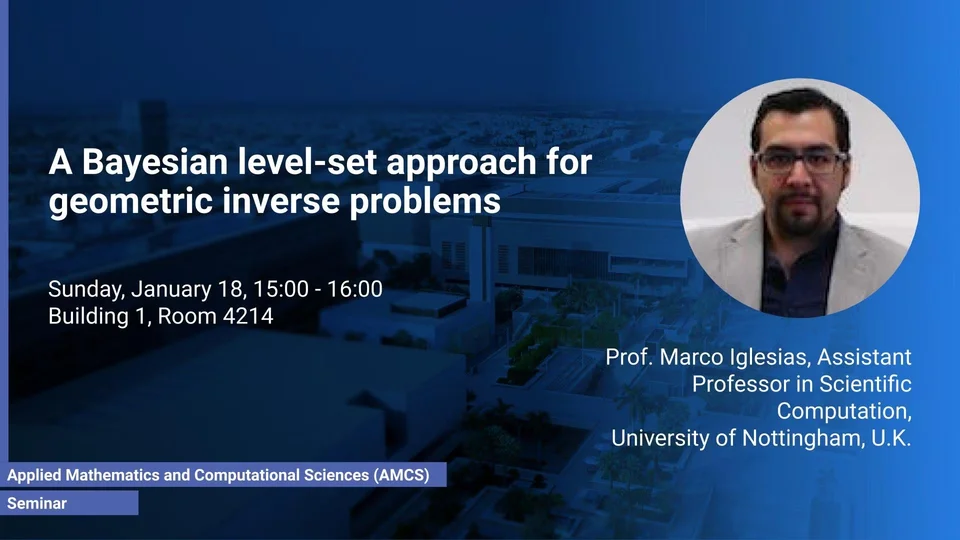 A Bayesian level-set approach for geometric inverse problems

Sunday, January 18, 15:00 - 16:00
Building 1, Room 4214

Prof. Marco Iglesias, Assistant Professor in Scientific Computation, University of Nottingham, U.K.

Applied Mathematics and Computational Sciences (AMCS)

Seminar